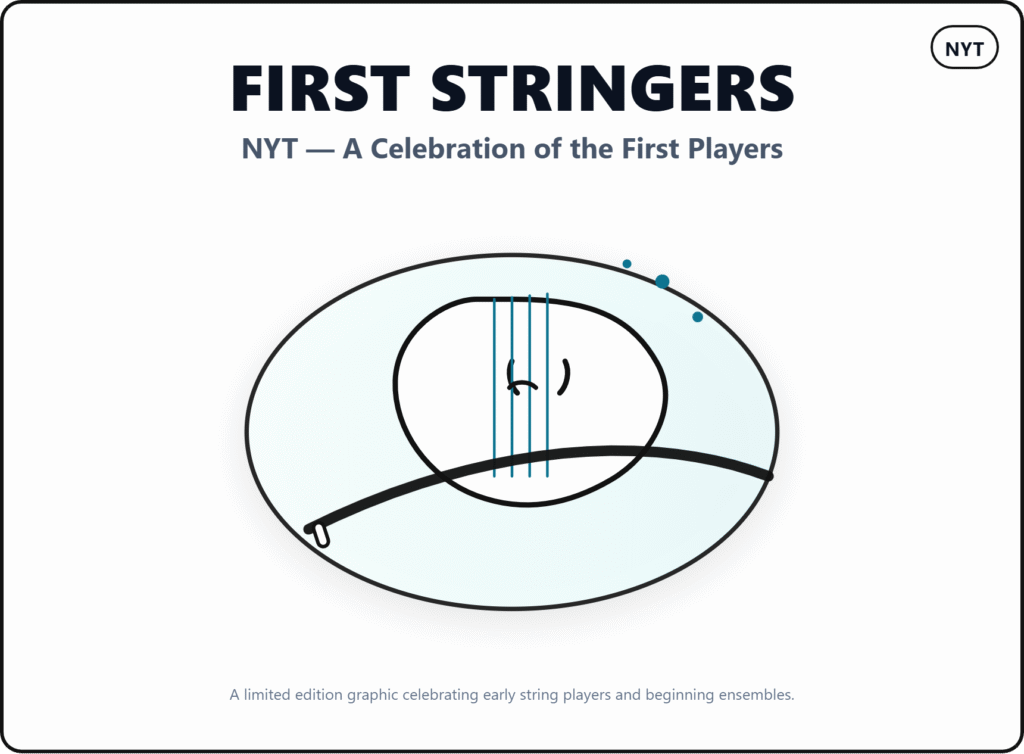 NYT

FIRST STRINGERS

NYT — A Celebration of the First Players

A limited edition graphic celebrating early string players and beginning ensembles.